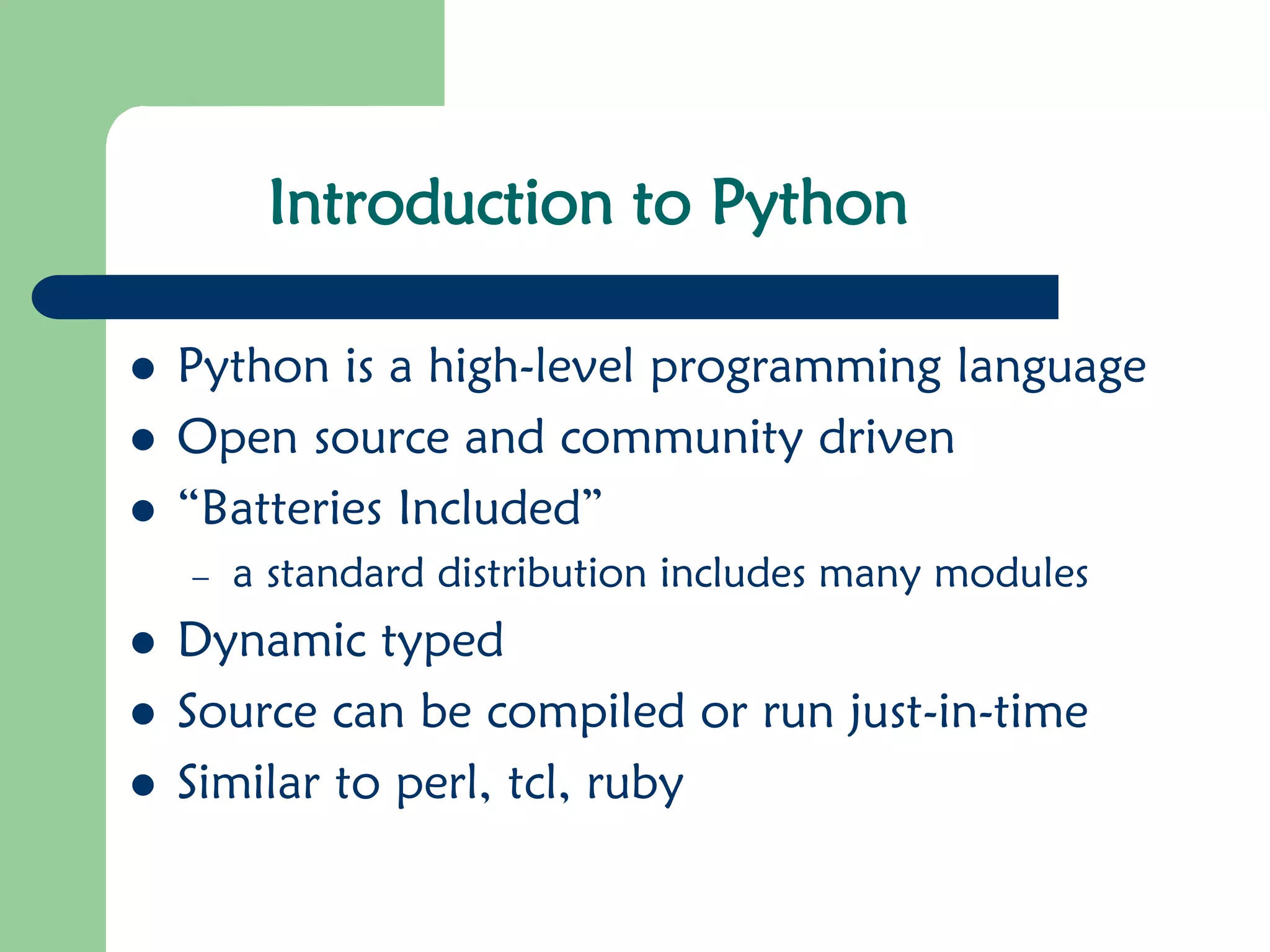 Introduction to Python

- Python is a high-level programming language
- Open source and community driven
- “Batteries Included”
  – a standard distribution includes many modules
- Dynamic typed
- Source can be compiled or run just-in-time
- Similar to perl, tcl, ruby